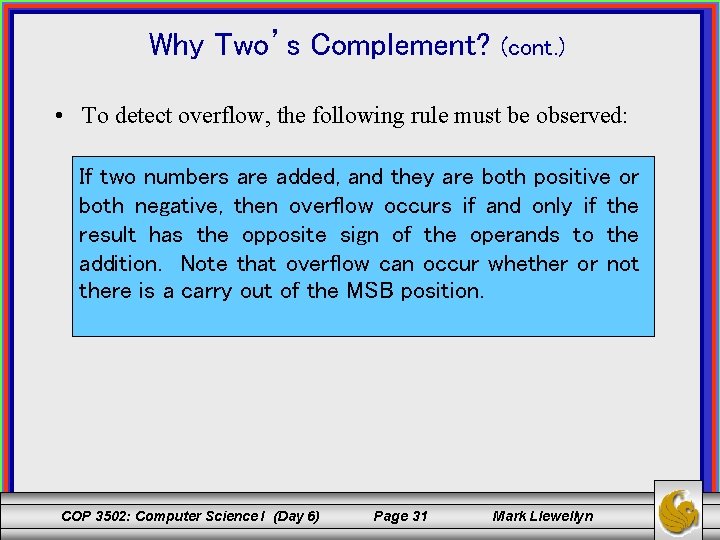 Why Two's Complement? (cont.)

• To detect overflow, the following rule must be observed:

If two numbers are added, and they are both positive or both negative, then overflow occurs if and only if the result has the opposite sign of the operands to the addition. Note that overflow can occur whether or not there is a carry out of the MSB position.

COP 3502: Computer Science I (Day 6) Page 31 Mark Llewellyn